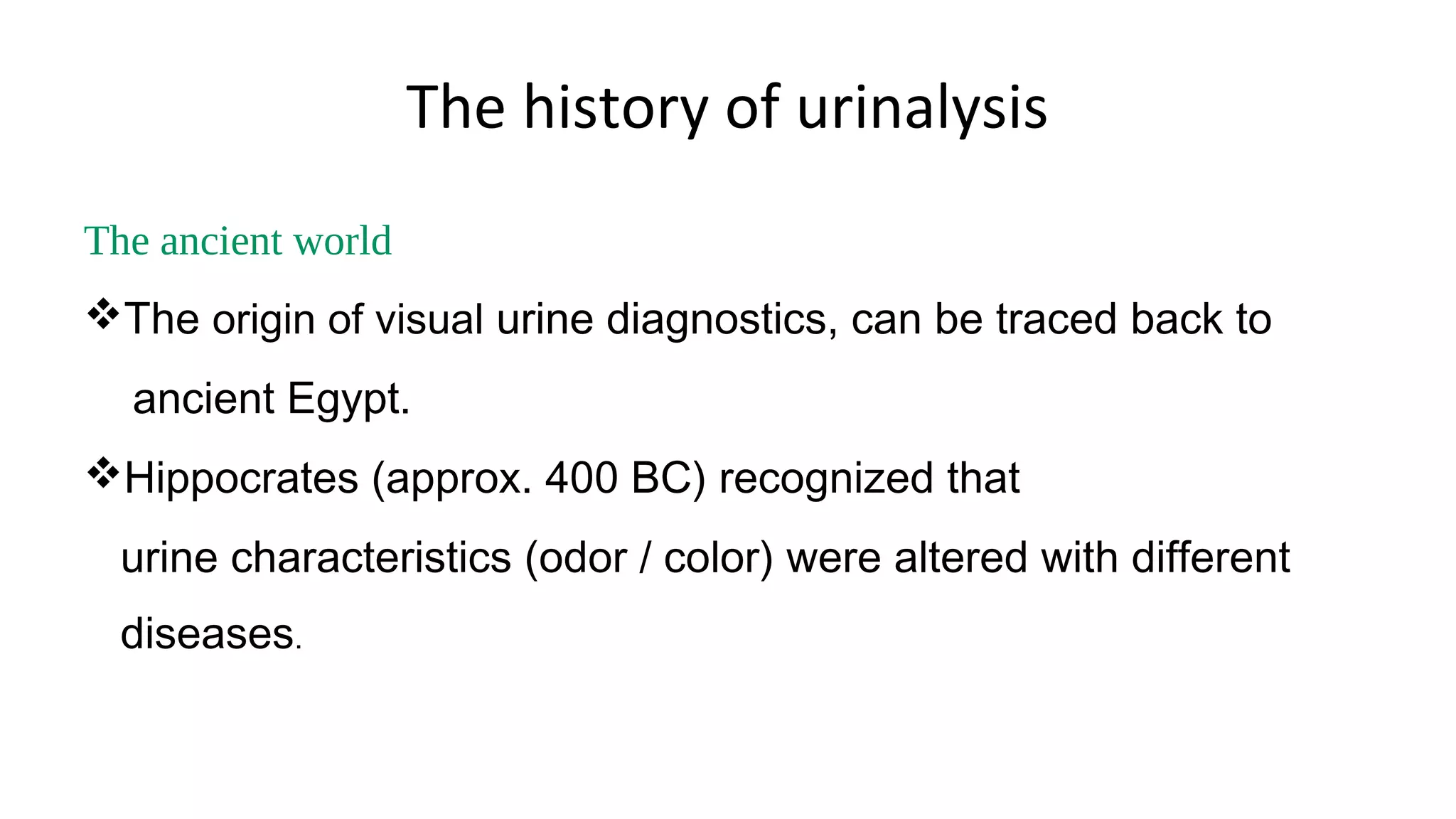 The history of urinalysis

The ancient world

❖The origin of visual urine diagnostics, can be traced back to ancient Egypt.

❖Hippocrates (approx. 400 BC) recognized that urine characteristics (odor / color) were altered with different diseases.